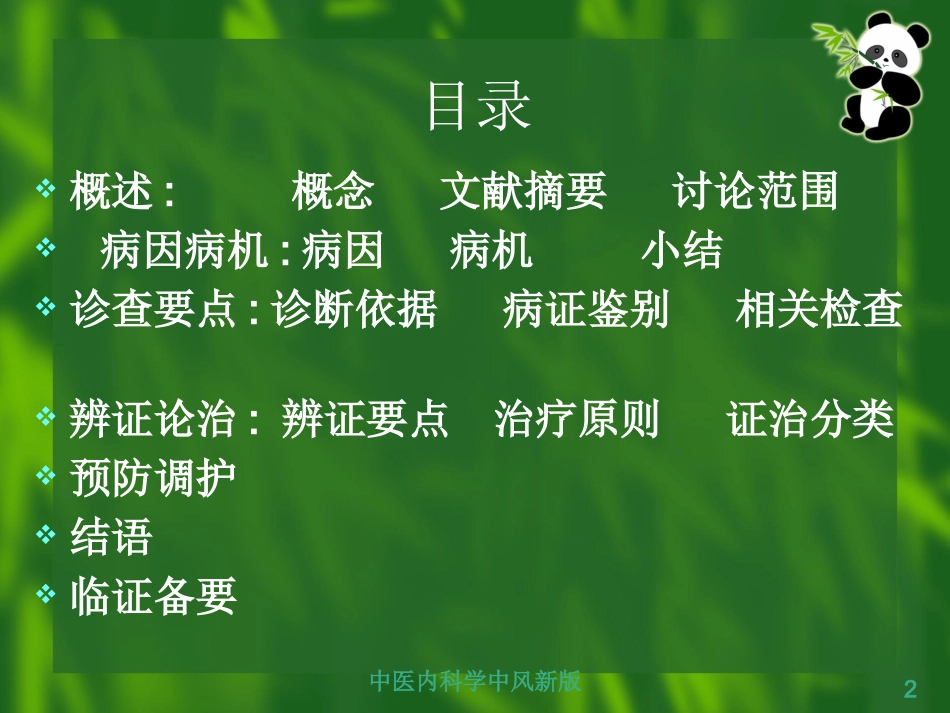 目录

❖ 概述： 概念 文献摘要 讨论范围
❖ 病因病机：病因 病机 小结
❖ 诊查要点：诊断依据 病证鉴别 相关检查

❖ 辨证论治： 辨证要点 治疗原则 证治分类
❖ 预防调护
❖ 结语
❖ 临证备要

中医内科学中风新版

2